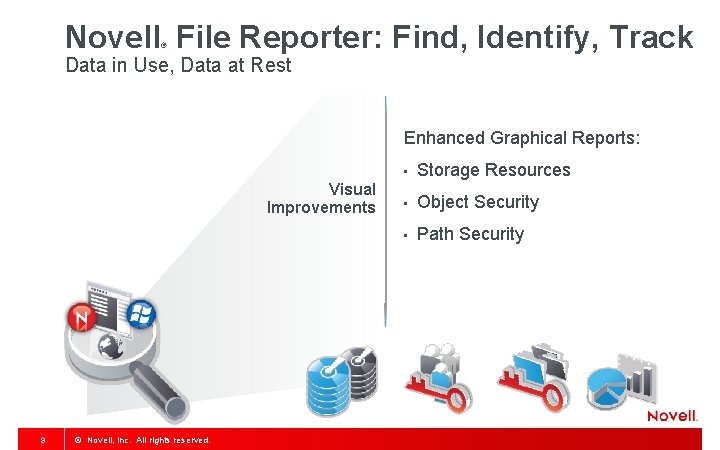 Novell® File Reporter: Find, Identify, Track
Data in Use, Data at Rest

Visual Improvements

Enhanced Graphical Reports:
- Storage Resources
- Object Security
- Path Security

Novell.

9 © Novell, Inc. All rights reserved.